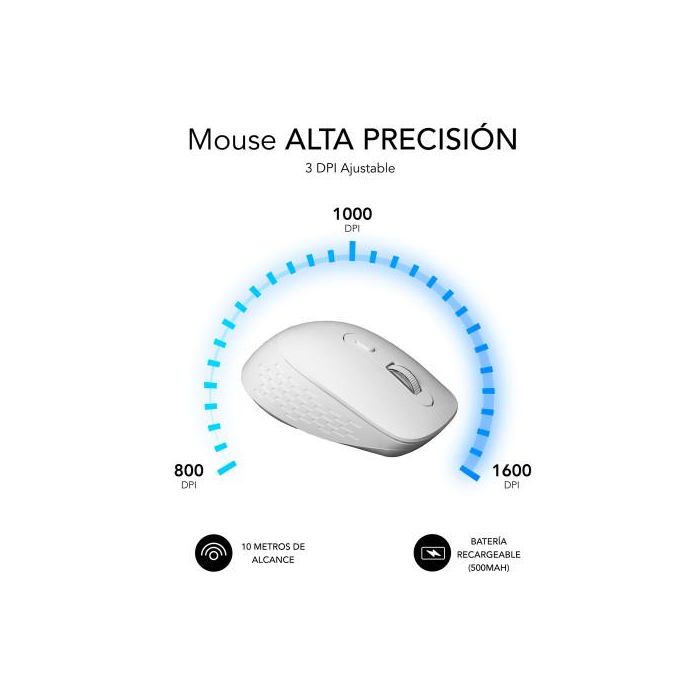 Mouse ALTA PRECISIÓN
3 DPI Ajustable

1000
DPI

800
DPI

1600
DPI

10 METROS DE ALCANCE

BATERÍA RECARGEABLE (500MAH)